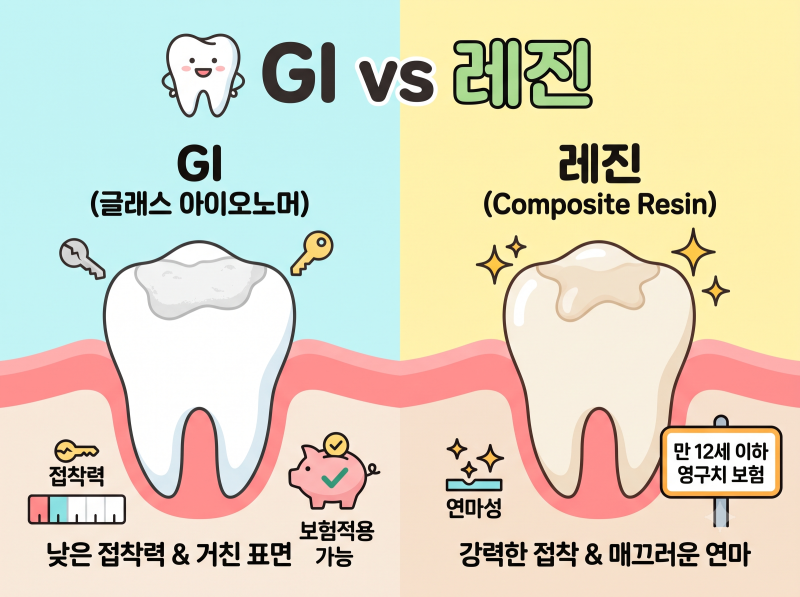 GI vs 레진

GI
(글래스 아이오노머)

접착력

보험적용
가능

낮은 접착력 & 거친 표면

레진
(Composite Resin)

연마성

만 12세 이하
영구치 보험

강력한 접착 & 매끄러운 연마